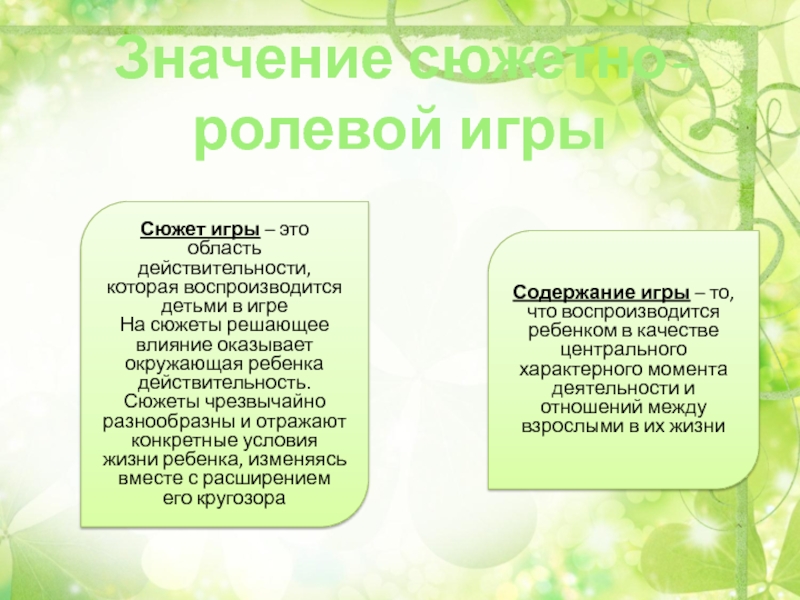 Значение сюжетно-ролевой игры

Сюжет игры – это область действительности, которая воспроизводится детьми в игре
На сюжеты решающее влияние оказывает окружающая ребенка действительность.
Сюжеты чрезвычайно разнообразны и отражают конкретные условия жизни ребенка, изменяясь вместе с расширением его кругозора

Содержание игры – то, что воспроизводится ребенком в качестве центрального характерного момента деятельности и отношений между взрослыми в их жизни